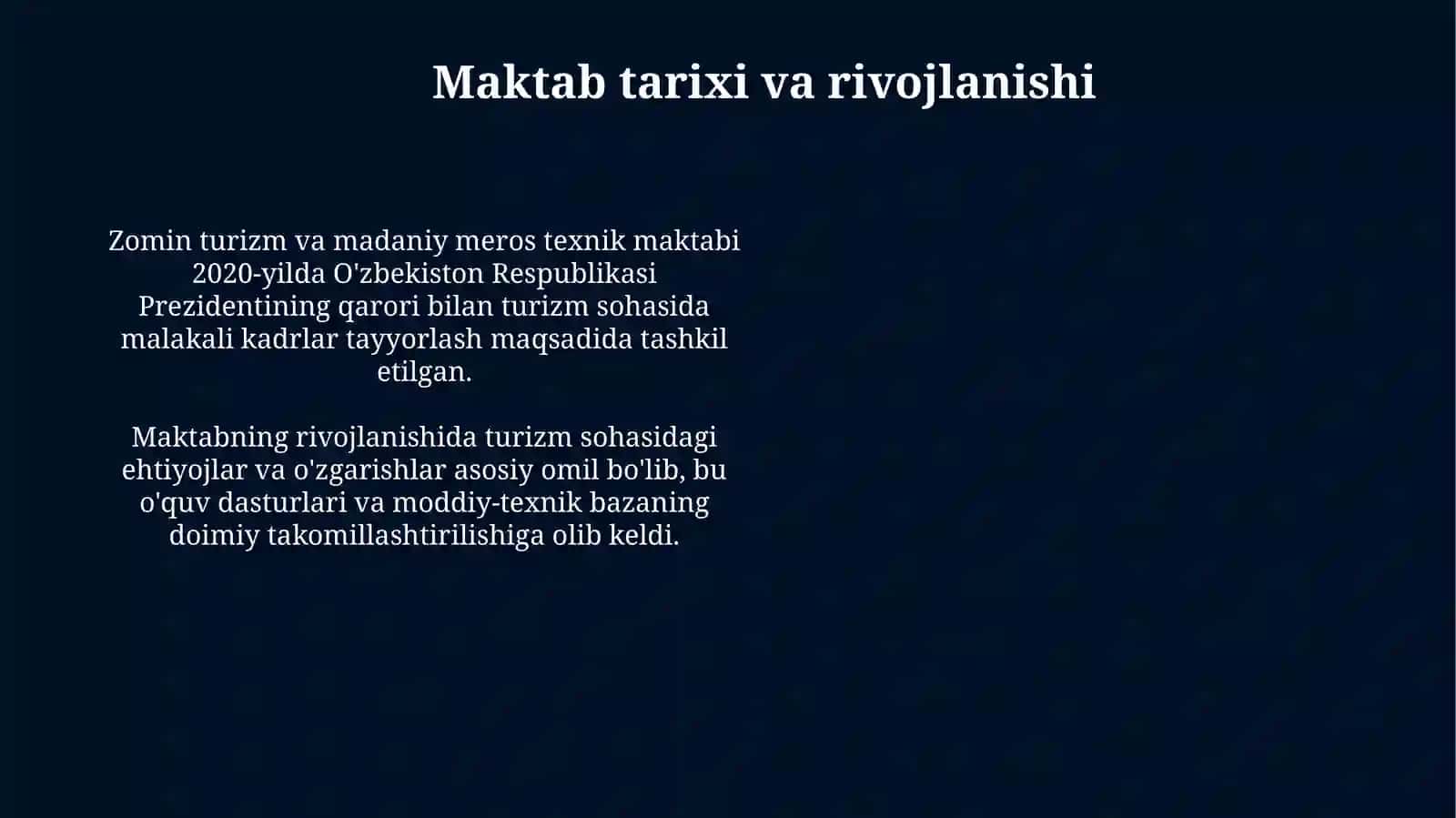 Maktab tarixi va rivojlanishi

Zomin turizm va madaniy meros texnik maktabi 2020-yilda O'zbekiston Respublikasi Prezidentining qarori bilan turizm sohasida malakali kadrlar tayyorlash maqsadida tashkil etilgan.

Maktabning rivojlanishida turizm sohasidagi ehtiyojlar va o'zgarishlar asosiy omil bo'lib, bu o'quv dasturlari va moddiy-texnik bazaning doimiy takomillashtirilishiga olib keldi.